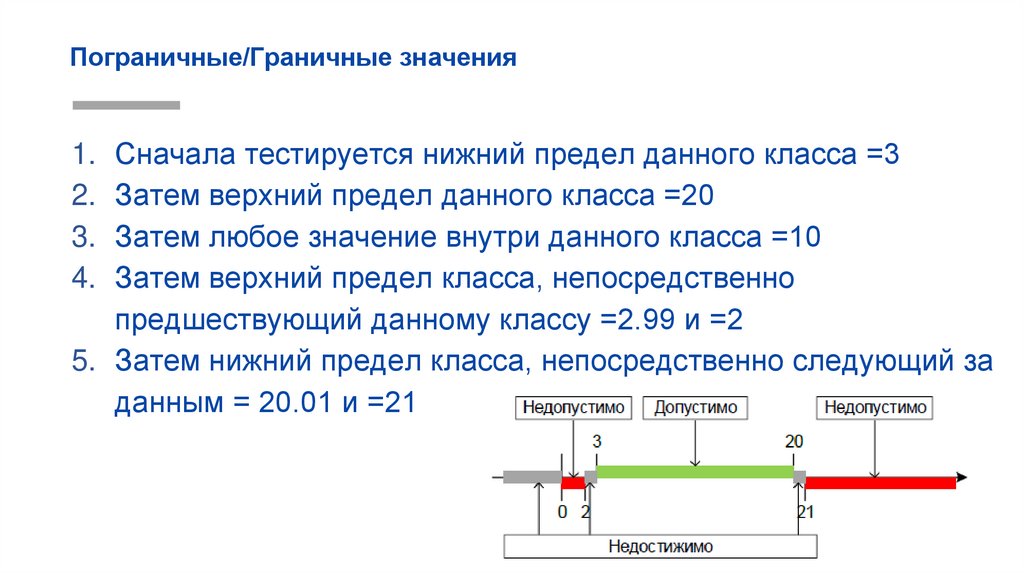 Пограничные/Граничные значения

1. Сначала тестируется нижний предел данного класса =3
2. Затем верхний предел данного класса =20
3. Затем любое значение внутри данного класса =10
4. Затем верхний предел класса, непосредственно предшествующий данному классу =2.99 и =2
5. Затем нижний предел класса, непосредственно следующий за данным = 20.01 и =21

Недопустимо
Допустимо
Недопустимо
3
20
0
2
21
Недостижимо